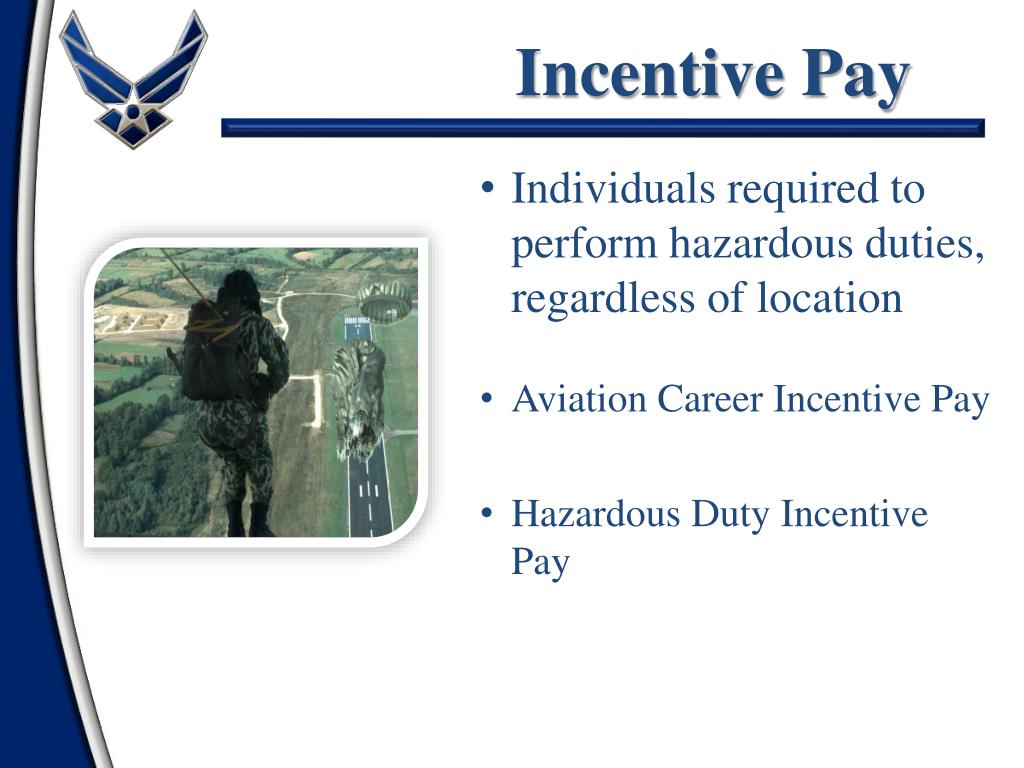 Incentive Pay

• Individuals required to perform hazardous duties, regardless of location

• Aviation Career Incentive Pay

• Hazardous Duty Incentive Pay